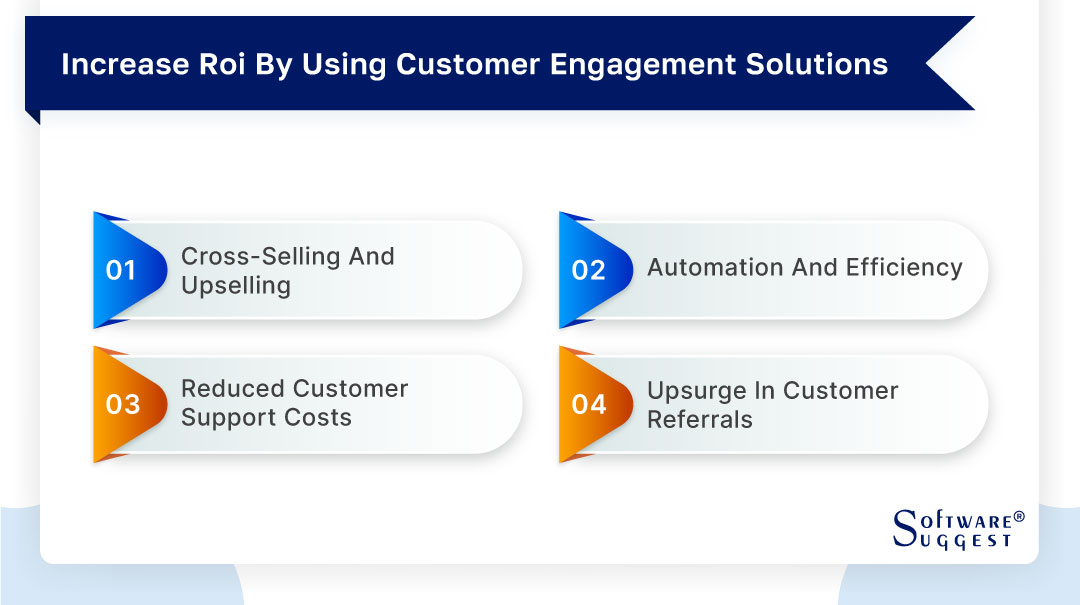 Increase Roi By Using Customer Engagement Solutions

01 Cross-Selling And Upselling

02 Automation And Efficiency

03 Reduced Customer Support Costs

04 Upsurge In Customer Referrals

SOFTWARE® SUGGEST